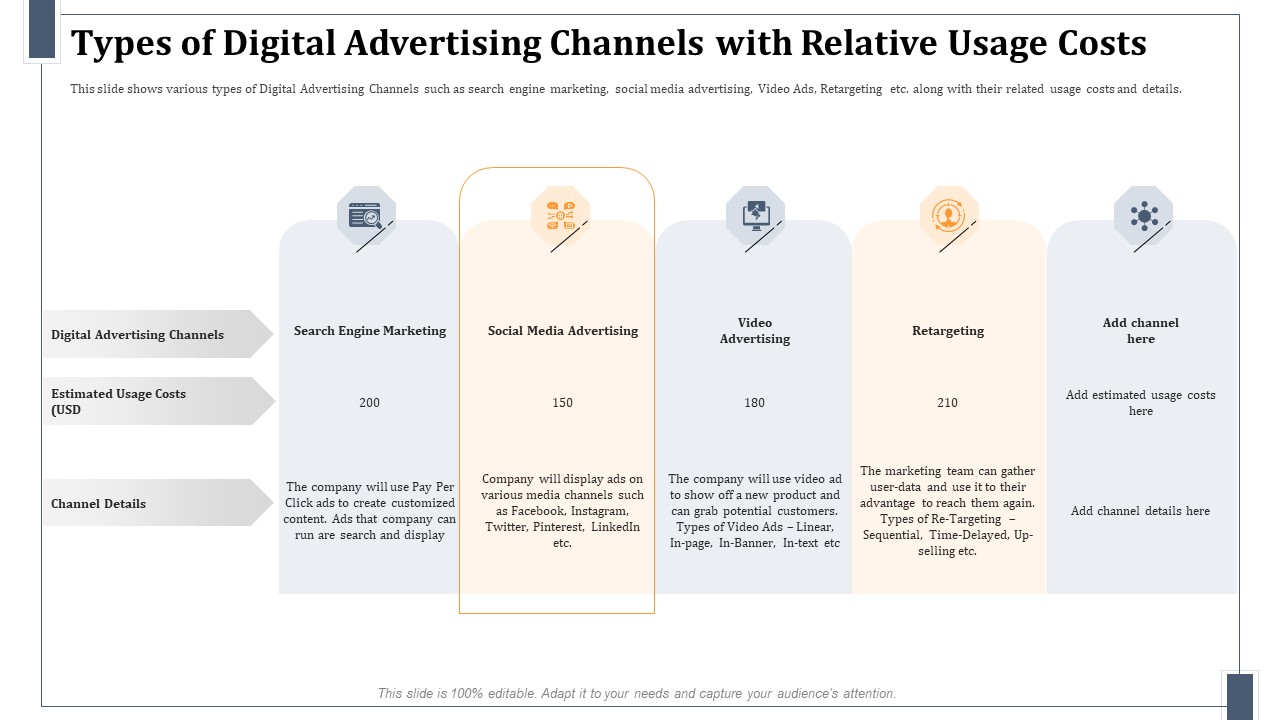 Types of Digital Advertising Channels with Relative Usage Costs

This slide shows various types of Digital Advertising Channels such as search engine marketing, social media advertising, Video Ads, Retargeting etc. along with their related usage costs and details.

| Digital Advertising Channels | Search Engine Marketing | Social Media Advertising | Video Advertising | Retargeting | Add channel here |
|---|---|---|---|---|---|
| Estimated Usage Costs (USD | 200 | 150 | 180 | 210 | Add estimated usage costs here |
| Channel Details | The company will use Pay Per Click ads to create customized content. Ads that company can run are search and display | Company will display ads on various media channels such as Facebook, Instagram, Twitter, Pinterest, LinkedIn etc. | The company will use video ad to show off a new product and can grab potential customers. Types of Video Ads – Linear, In-page, In-Banner, In-text etc | The marketing team can gather user-data and use it to their advantage to reach them again. Types of Re-Targeting – Sequential, Time-Delayed, Up-selling etc. | Add channel details here |

This slide is 100% editable. Adapt it to your needs and capture your audience's attention.